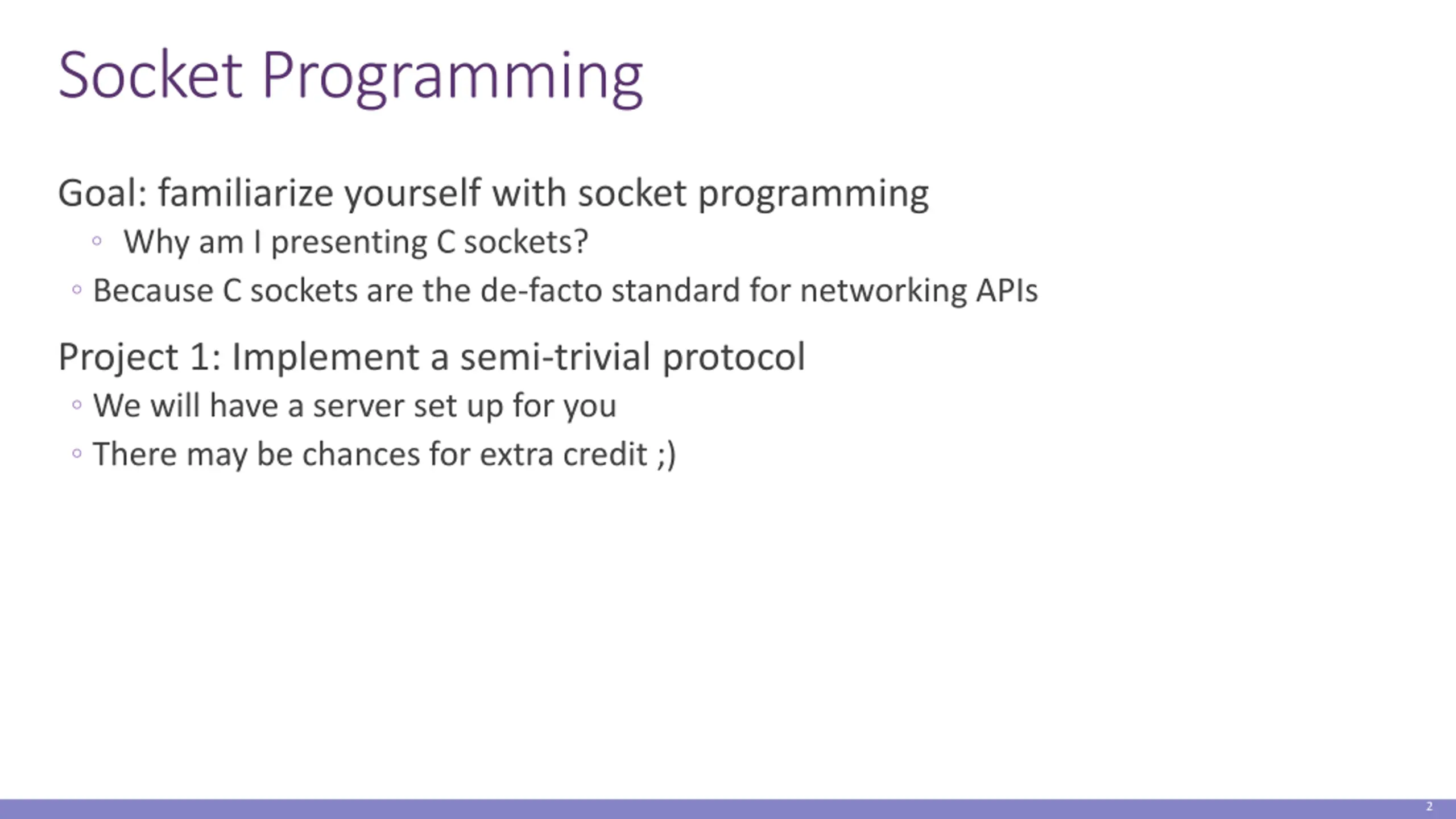 Socket Programming

Goal: familiarize yourself with socket programming

◦ Why am I presenting C sockets?

◦ Because C sockets are the de-facto standard for networking APIs

Project 1: Implement a semi-trivial protocol

◦ We will have a server set up for you

◦ There may be chances for extra credit ;)

2